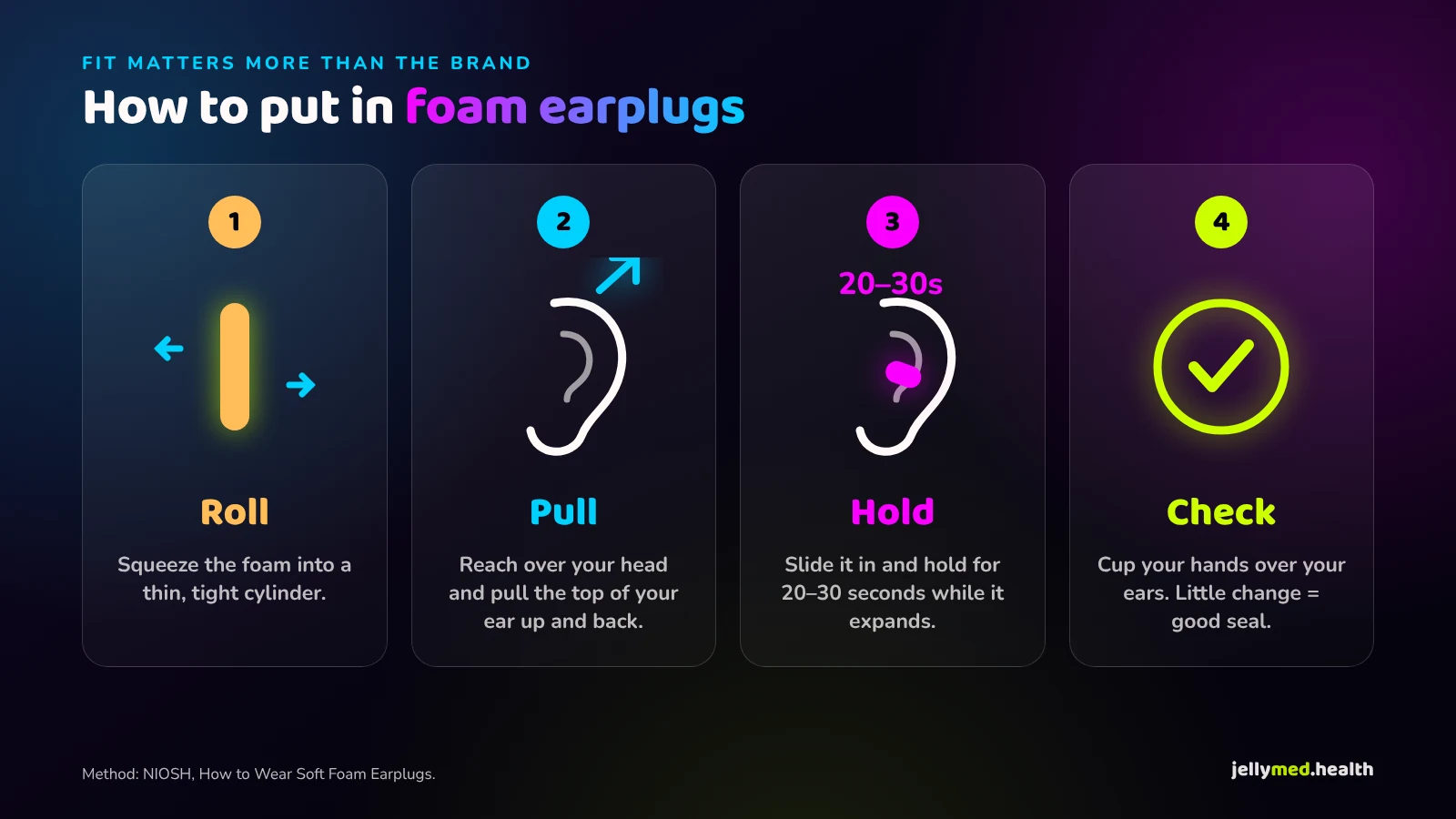 FIT MATTERS MORE THAN THE BRAND

How to put in foam earplugs

1

Roll

Squeeze the foam into a thin, tight cylinder.

2

Pull

Reach over your head and pull the top of your ear up and back.

3

20–30s

Hold

Slide it in and hold for 20–30 seconds while it expands.

4

Check

Cup your hands over your ears. Little change = good seal.

Method: NIOSH, How to Wear Soft Foam Earplugs.

jellymed.health